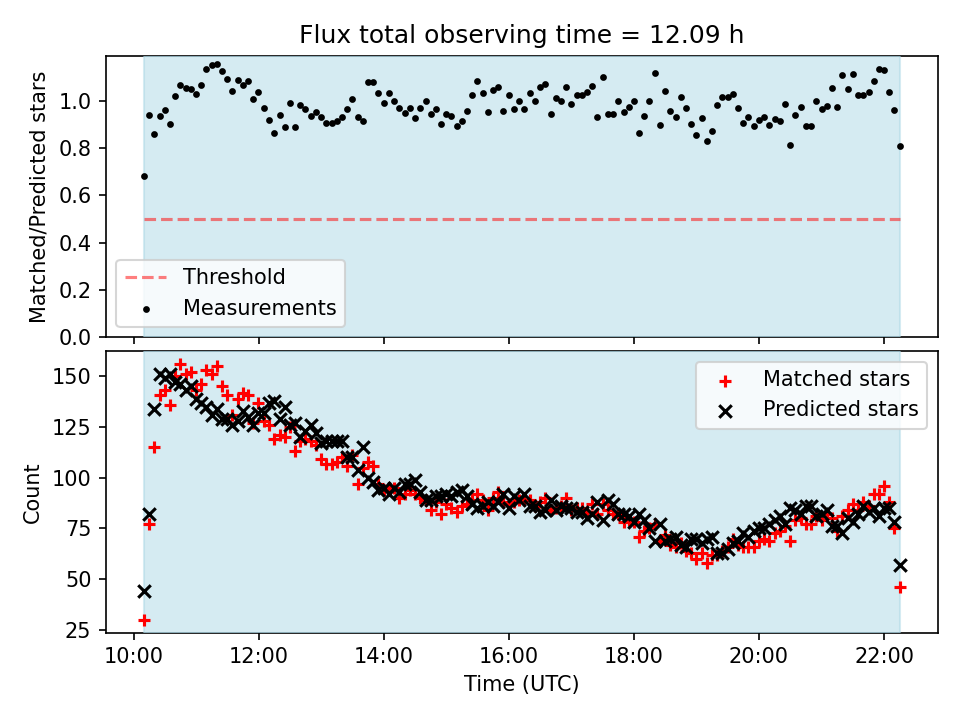 Flux total observing time = 12.09 h

Matched/Predicted stars

1.0
0.8
0.6
0.4
0.2
0.0

Threshold
Measurements

Count

150
125
100
75
50
25

Matched stars
Predicted stars

10:00
12:00
14:00
16:00
18:00
20:00
22:00

Time (UTC)